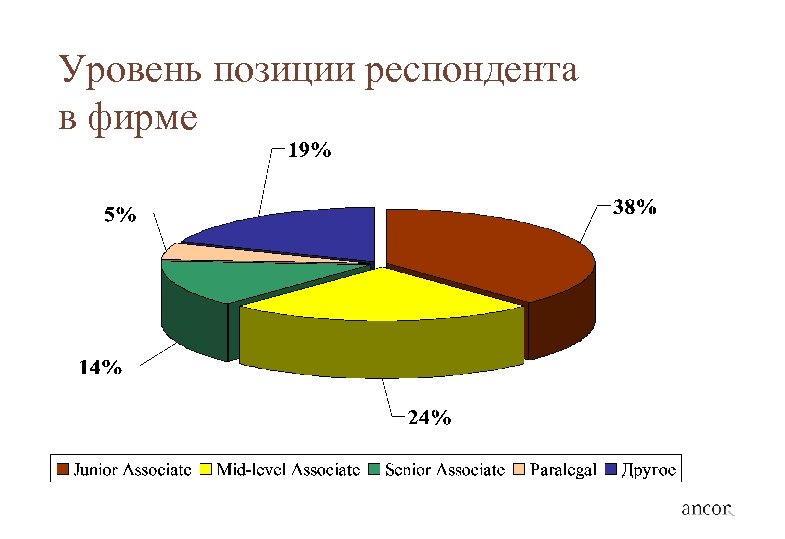 Уровень позиции респондента в фирме

19%

5%

38%

14%

24%

Junior Associate Mid-level Associate Senior Associate Paralegal Другое

ancor